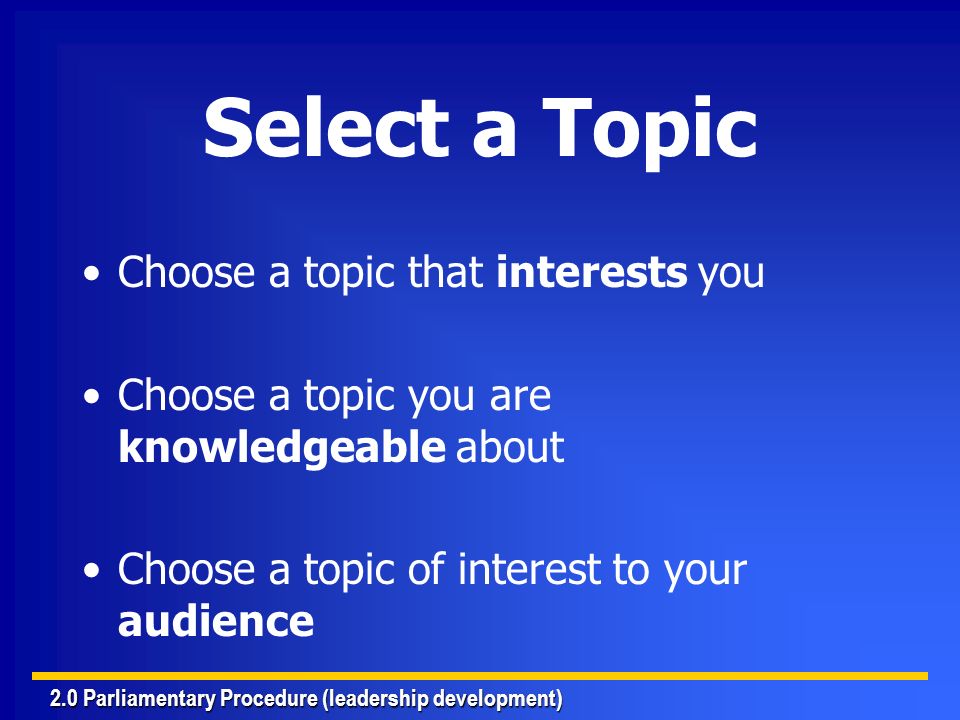 Select a Topic

• Choose a topic that interests you

• Choose a topic you are knowledgeable about

• Choose a topic of interest to your audience

2.0 Parliamentary Procedure (leadership development)